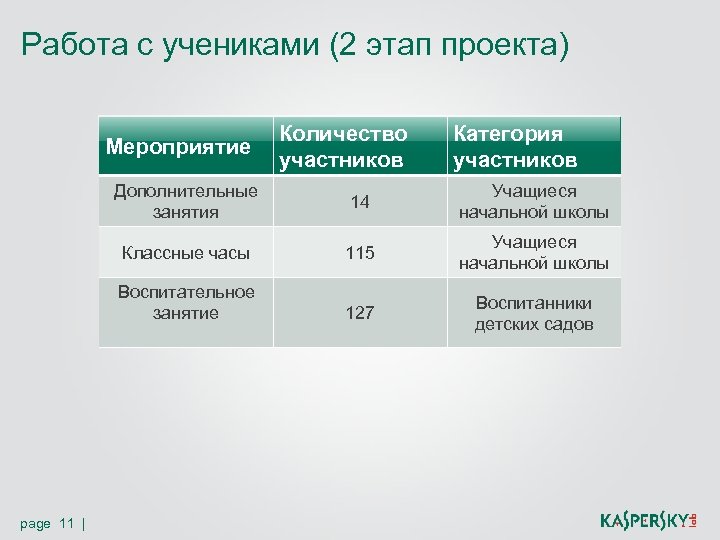 Работа с учениками (2 этап проекта)

| Мероприятие | Количество участников | Категория участников |
|---|---|---|
| Дополнительные занятия | 14 | Учащиеся начальной школы |
| Классные часы | 115 | Учащиеся начальной школы |
| Воспитательное занятие | 127 | Воспитанники детских садов |

page 11 |

KASPERSKY lab